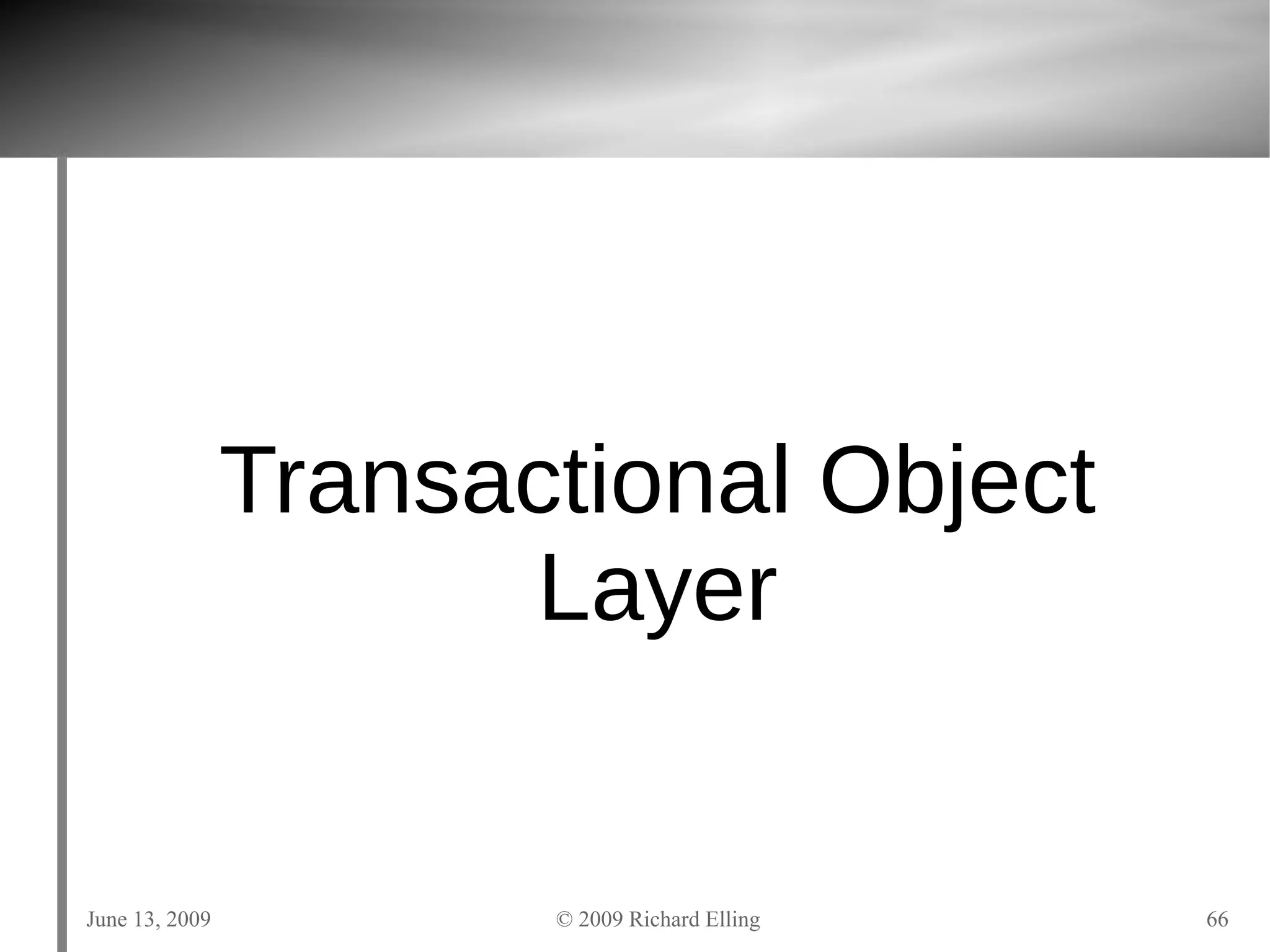 Transactional Object Layer

June 13, 2009

© 2009 Richard Elling

66